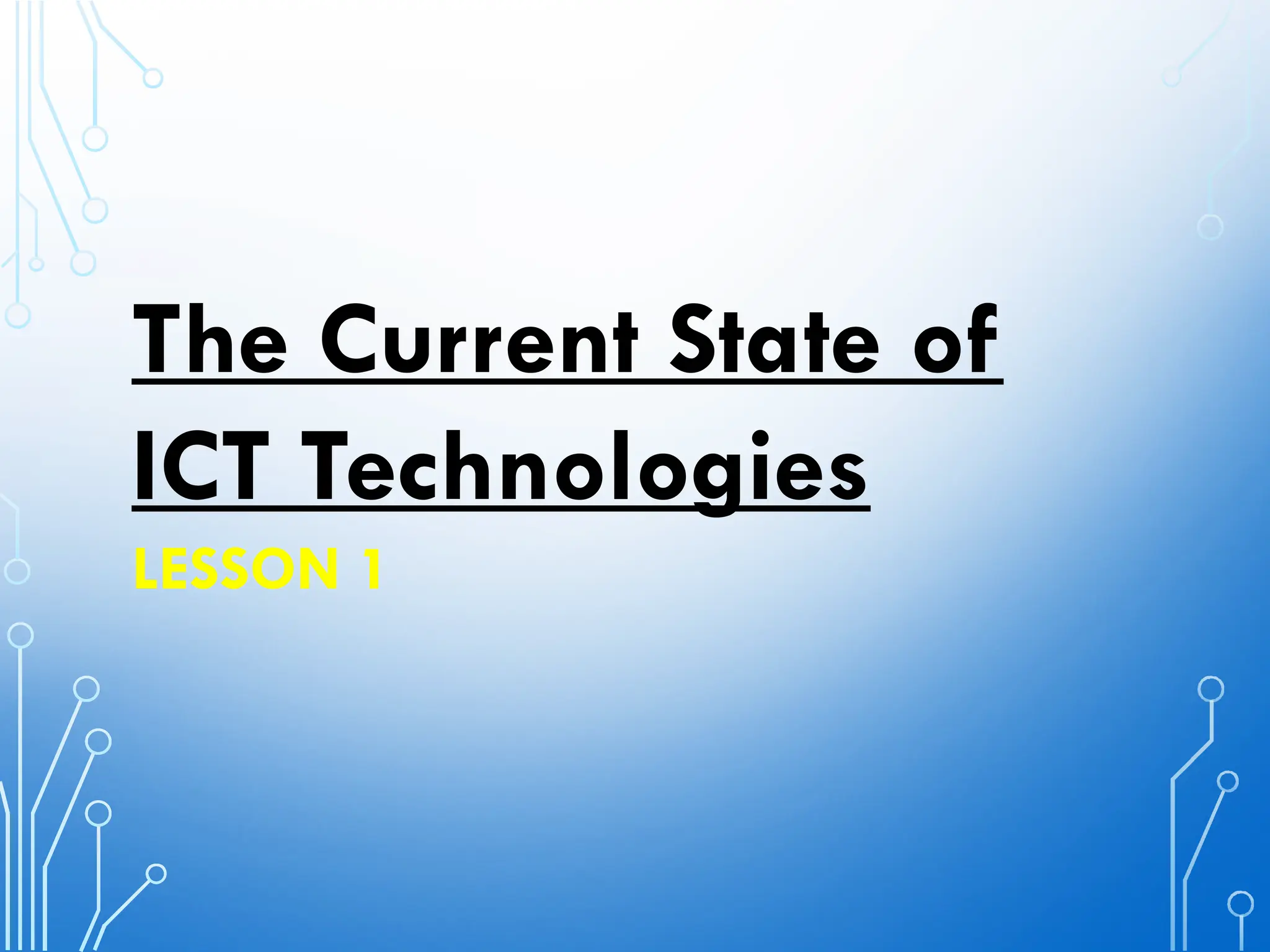 The Current State of ICT Technologies

LESSON 1